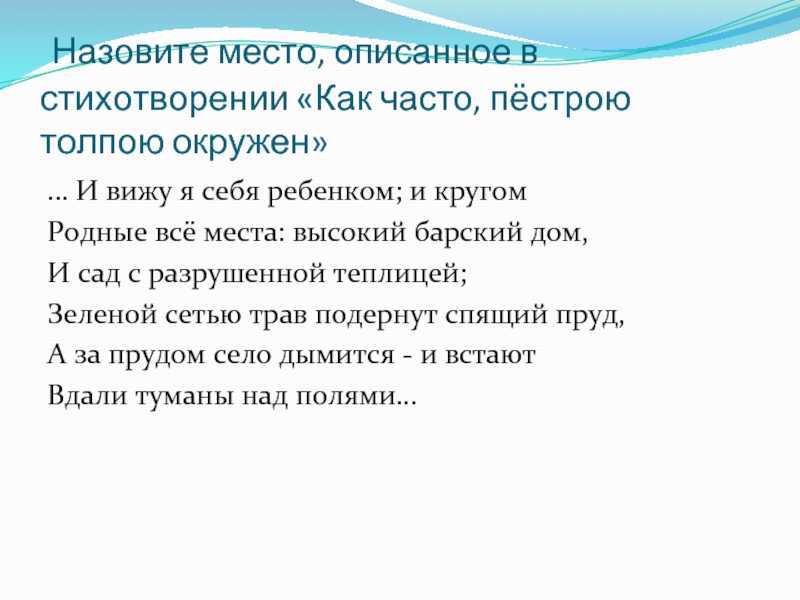 Назовите место, описанное в стихотворении «Как часто, пёстрою толпою окружен»

… И вижу я себя ребенком; и кругом
Родные всё места: высокий барский дом,
И сад с разрушенной теплицей;
Зеленой сетью трав подернут спящий пруд,
А за прудом село дымится - и встают
Вдали туманы над полями…